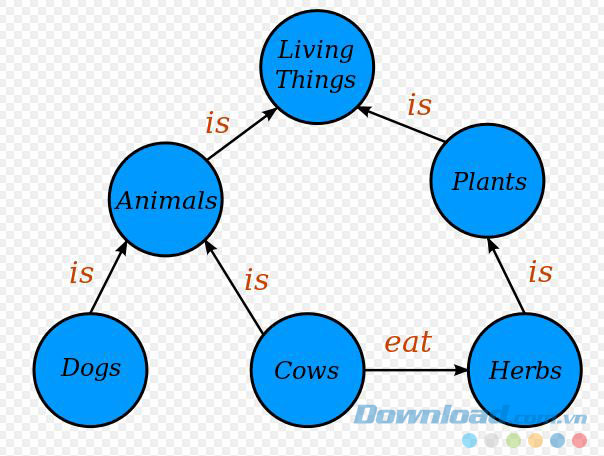 Living Things

is

is

Animals

Plants

is

is

is

Dogs

Cows

eat

Herbs

Download.com.vn